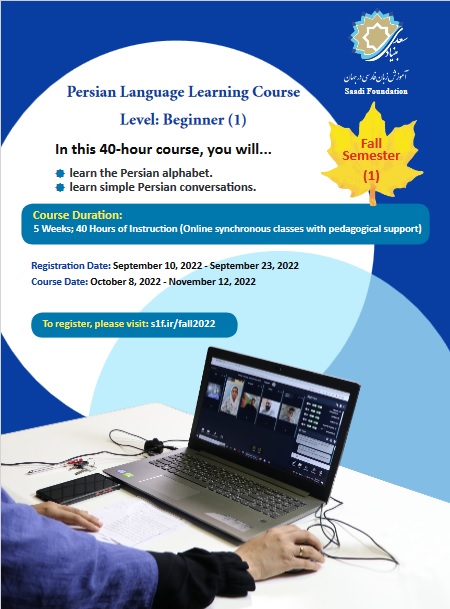 بنیاد سعدی
آموزش زبان فارسی در جهان
Saadi Foundation

Persian Language Learning Course

Level: Beginner (1)

Fall Semester (1)

In this 40-hour course, you will...

learn the Persian alphabet.
learn simple Persian conversations.

Course Duration:
5 Weeks; 40 Hours of Instruction (Online synchronous classes with pedagogical support)

Registration Date: September 10, 2022 - September 23, 2022
Course Date: October 8, 2022 - November 12, 2022

To register, please visit: s1f.ir/fall2022